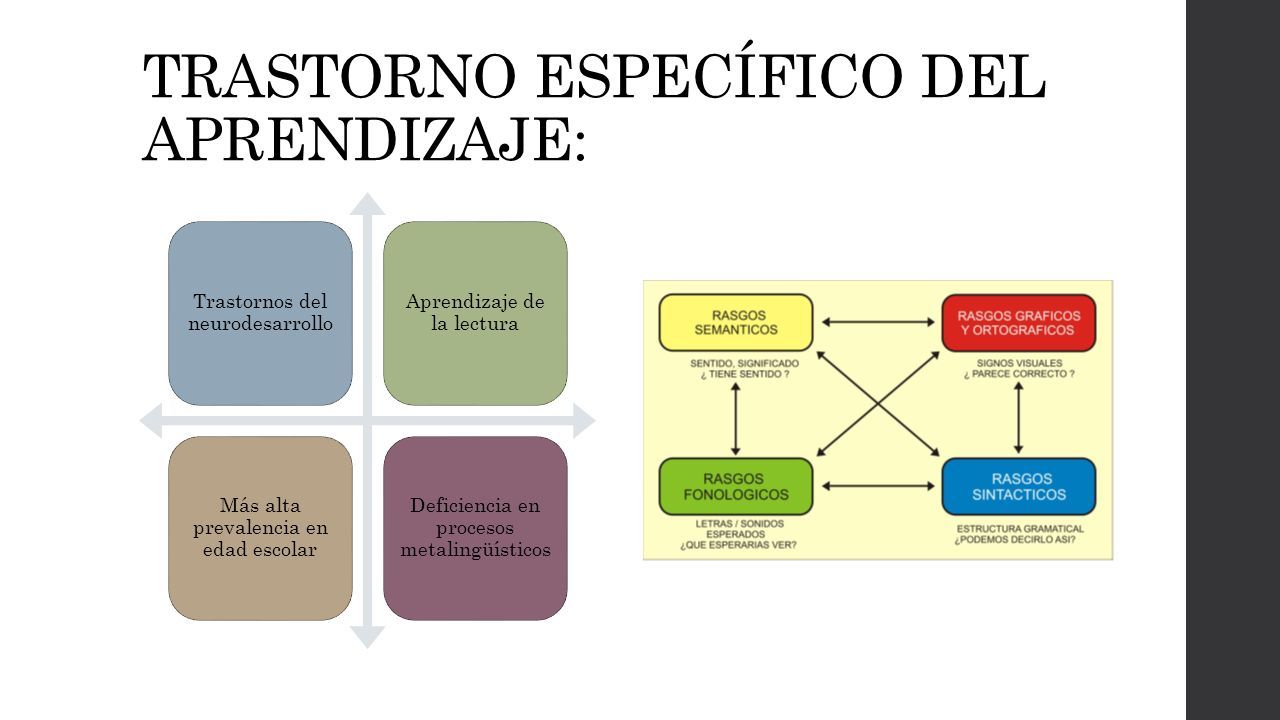 TRASTORNO ESPECÍFICO DEL APRENDIZAJE:

Trastornos del neurodesarrollo

Aprendizaje de la lectura

Más alta prevalencia en edad escolar

Deficiencia en procesos metalingüísticos

RASGOS SEMANTICOS

SENTIDO, SIGNIFICADO ¿ TIENE SENTIDO ?

RASGOS GRAFICOS Y ORTOGRAFICOS

SIGNOS VISUALES ¿ PARECE CORRECTO ?

RASGOS FONOLOGICOS

LETRAS / SONIDOS ESPERADOS ¿QUE ESPERARIAS VER?

RASGOS SINTACTICOS

ESTRUCTURA GRAMATICAL ¿PODEMOS DECIRLO ASI?